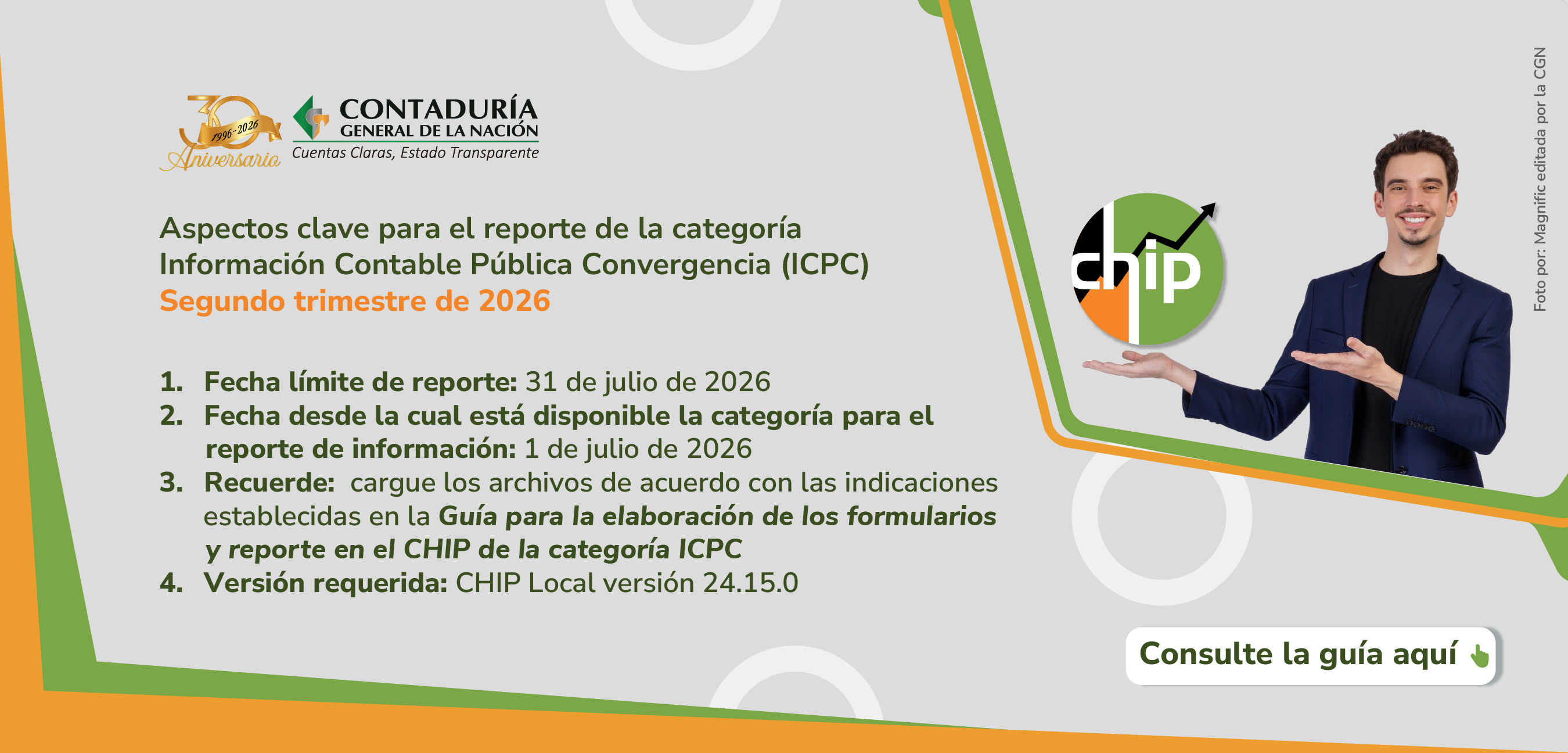 30 1996-2026 Aniversario

CONTADURÍA GENERAL DE LA NACIÓN
Cuentas Claras, Estado Transparente

Aspectos clave para el reporte de la categoría Información Contable Pública Convergencia (ICPC)
Segundo trimestre de 2026

1. Fecha límite de reporte: 31 de julio de 2026
2. Fecha desde la cual está disponible la categoría para el reporte de información: 1 de julio de 2026
3. Recuerde: cargue los archivos de acuerdo con las indicaciones establecidas en la Guía para la elaboración de los formularios y reporte en el CHIP de la categoría ICPC
4. Versión requerida: CHIP Local versión 24.15.0

chip

Foto por: Magnific editada por la CGN

Consulte la guía aquí